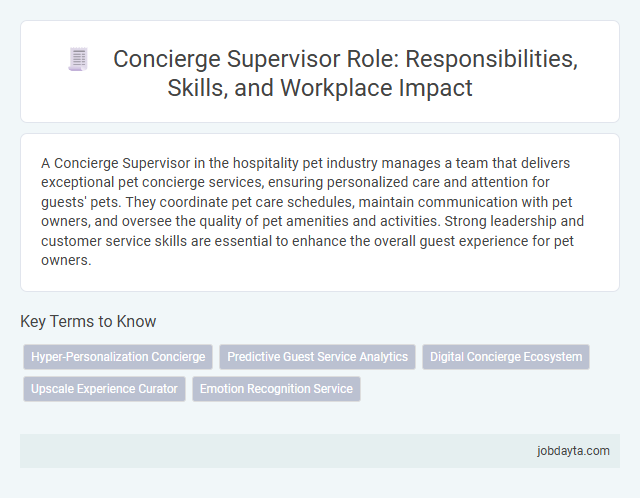 Concierge Supervisor Role: Responsibilities, Skills, and Workplace Impact

A Concierge Supervisor in the hospitality pet industry manages a team that delivers exceptional pet concierge services, ensuring personalized care and attention for guests' pets. They coordinate pet care schedules, maintain communication with pet owners, and oversee the quality of pet amenities and activities. Strong leadership and customer service skills are essential to enhance the overall guest experience for pet owners.

Key Terms to Know

Hyper-Personalization Concierge

Predictive Guest Service Analytics

Digital Concierge Ecosystem

Upscale Experience Curator

Emotion Recognition Service

jobdayta.com